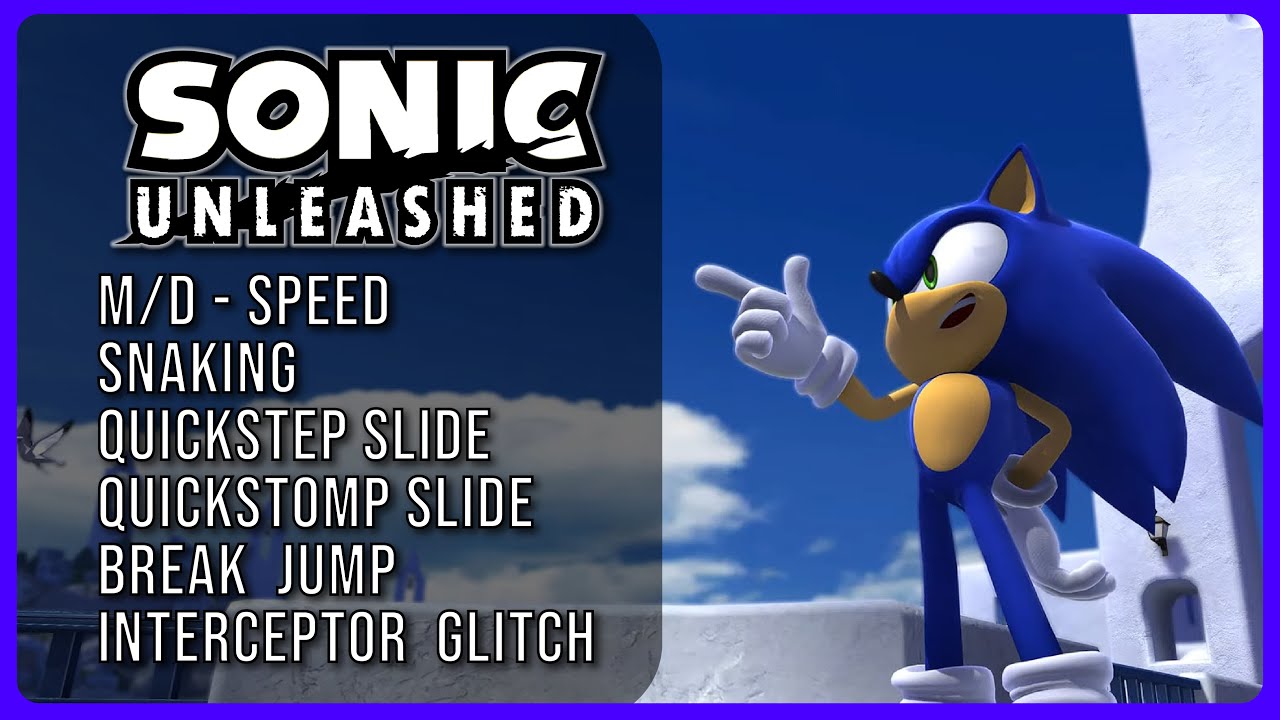 SONIC
UNLEASHED

M/D - SPEED
SNAKING
QUICKSTEP SLIDE
QUICKSTOMP SLIDE
BREAK JUMP
INTERCEPTOR GLITCH